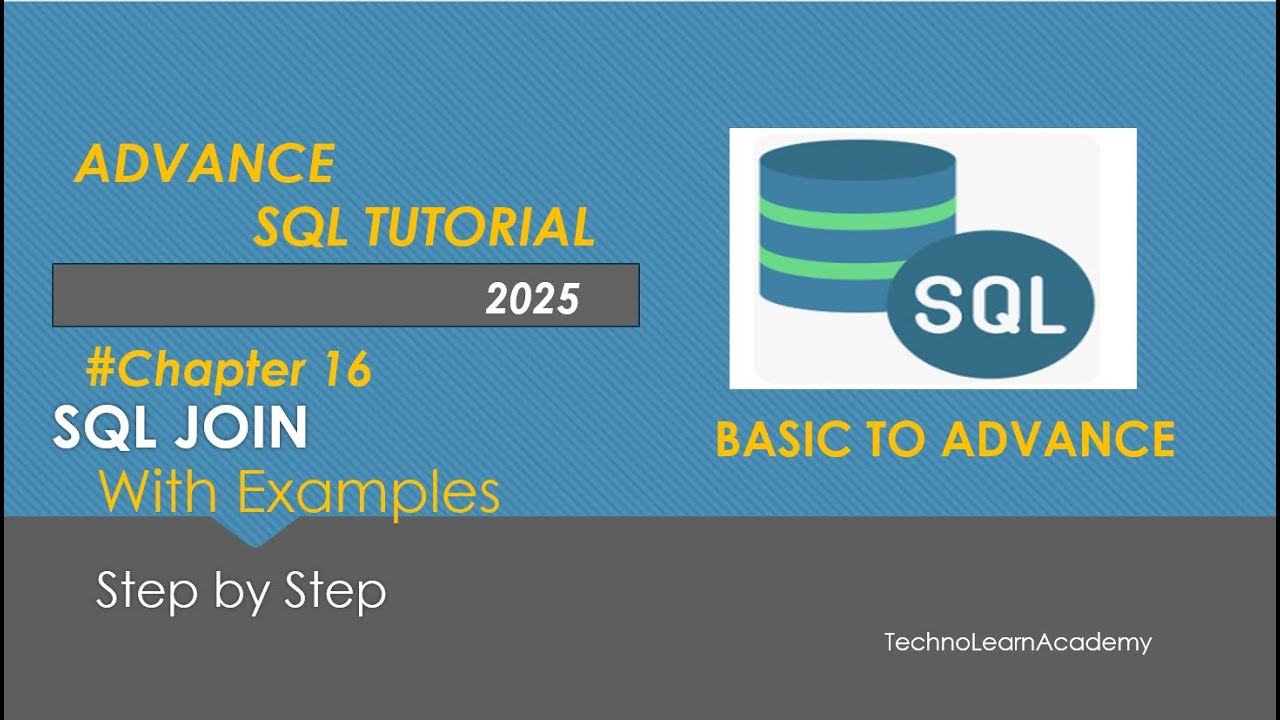 ADVANCE
SQL TUTORIAL

2025

#Chapter 16
SQL JOIN
With Examples

Step by Step

SQL

BASIC TO ADVANCE

TechnoLearnAcademy